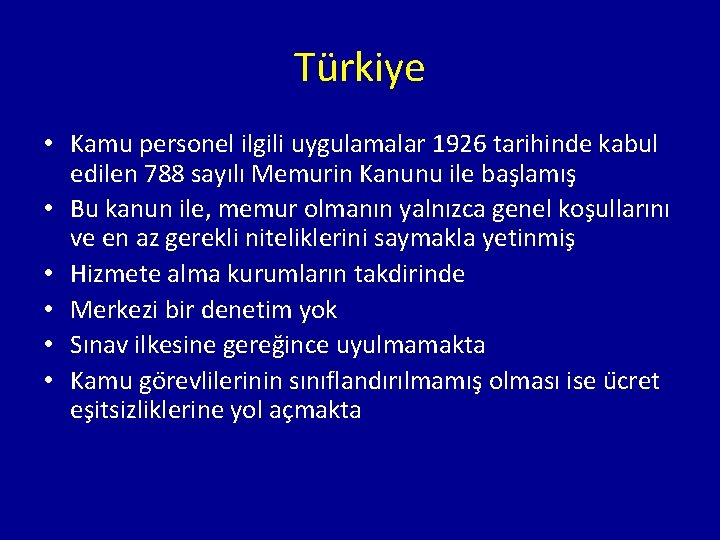 Türkiye

• Kamu personel ilgili uygulamalar 1926 tarihinde kabul edilen 788 sayılı Memurin Kanunu ile başlamış
• Bu kanun ile, memur olmanın yalnızca genel koşullarını ve en az gerekli niteliklerini saymakla yetinmiş
• Hizmete alma kurumların takdirinde
• Merkezi bir denetim yok
• Sınav ilkesine gereğince uyulmamakta
• Kamu görevlilerinin sınıflandırılmamış olması ise ücret eşitsizliklerine yol açmakta